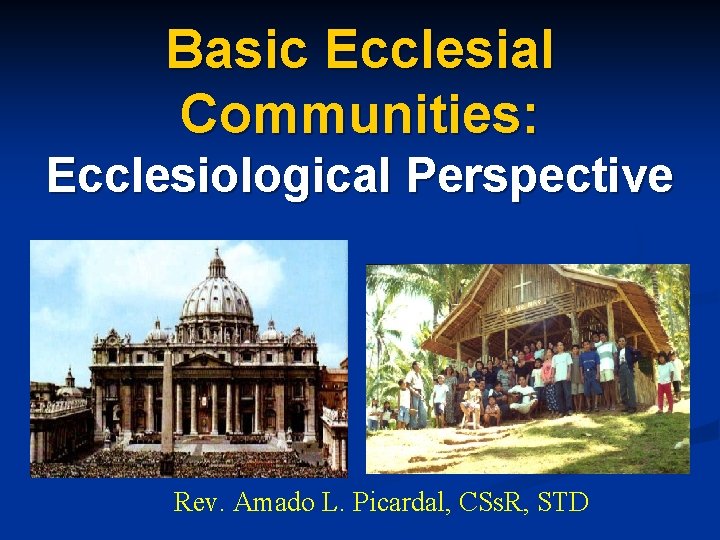 Basic Ecclesial Communities:
Ecclesiological Perspective

Rev. Amado L. Picardal, CSsR, STD